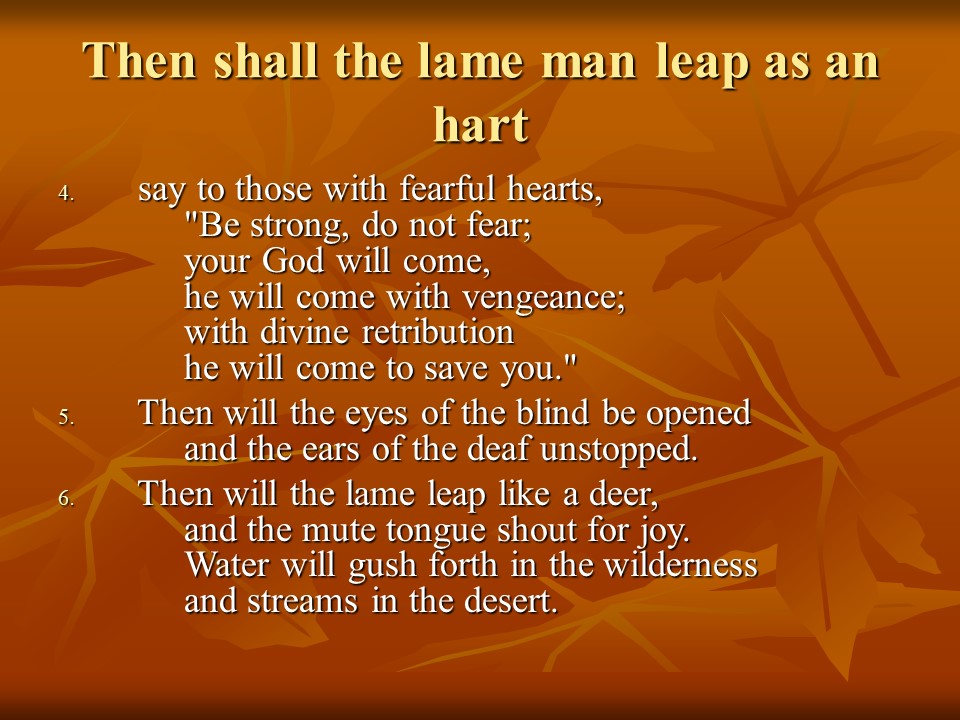 Then shall the lame man leap as an hart

4. say to those with fearful hearts,
"Be strong, do not fear;
your God will come,
he will come with vengeance;
with divine retribution
he will come to save you."

5. Then will the eyes of the blind be opened
and the ears of the deaf unstopped.

6. Then will the lame leap like a deer,
and the mute tongue shout for joy.
Water will gush forth in the wilderness
and streams in the desert.